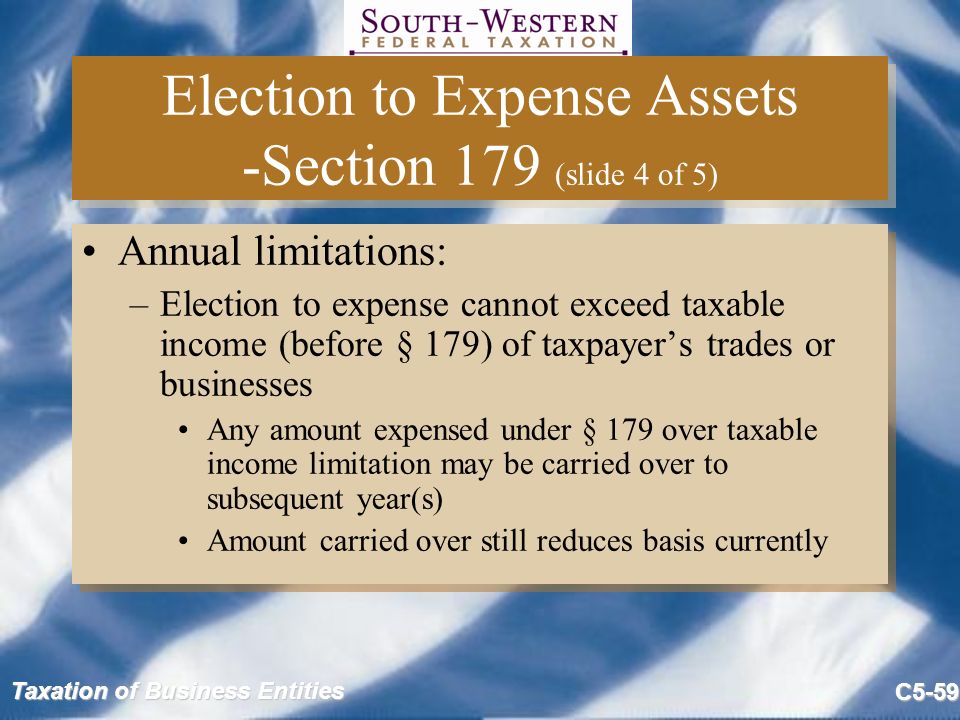 SOUTH-WESTERN
FEDERAL TAXATION

Election to Expense Assets -Section 179 (slide 4 of 5)

• Annual limitations:
– Election to expense cannot exceed taxable income (before § 179) of taxpayer's trades or businesses
• Any amount expensed under § 179 over taxable income limitation may be carried over to subsequent year(s)
• Amount carried over still reduces basis currently

Taxation of Business Entities

C5-59